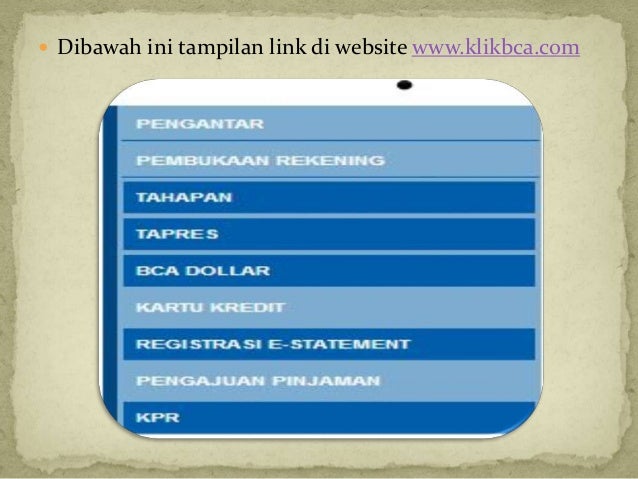 Dibawah ini tampilan link di website www.klikbca.com

PENGANTAR
PEMBUKAAN REKENING
TAHAPAN
TAPRES
BCA DOLLAR
KARTU KREDIT
REGISTRASI E-STATEMENT
PENGAJUAN PINJAMAN
KPR